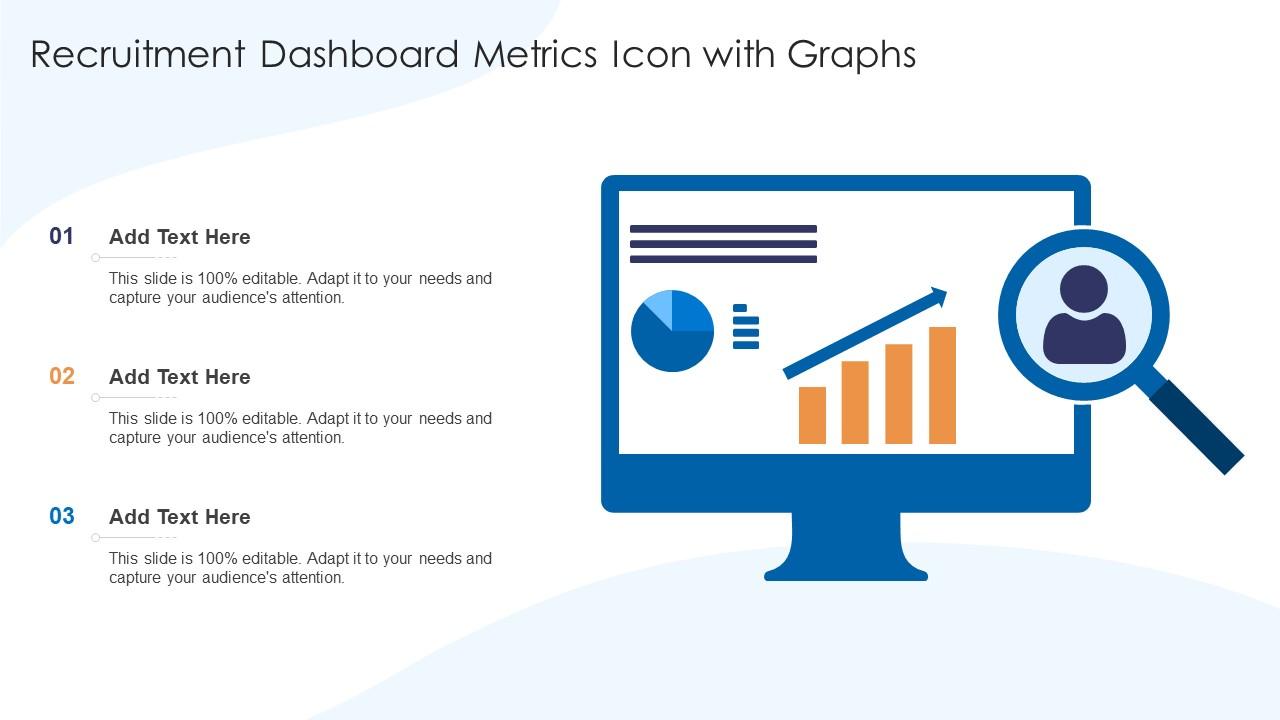 Recruitment Dashboard Metrics Icon with Graphs

01
Add Text Here
This slide is 100% editable. Adapt it to your needs and capture your audience's attention.

02
Add Text Here
This slide is 100% editable. Adapt it to your needs and capture your audience's attention.

03
Add Text Here
This slide is 100% editable. Adapt it to your needs and capture your audience's attention.